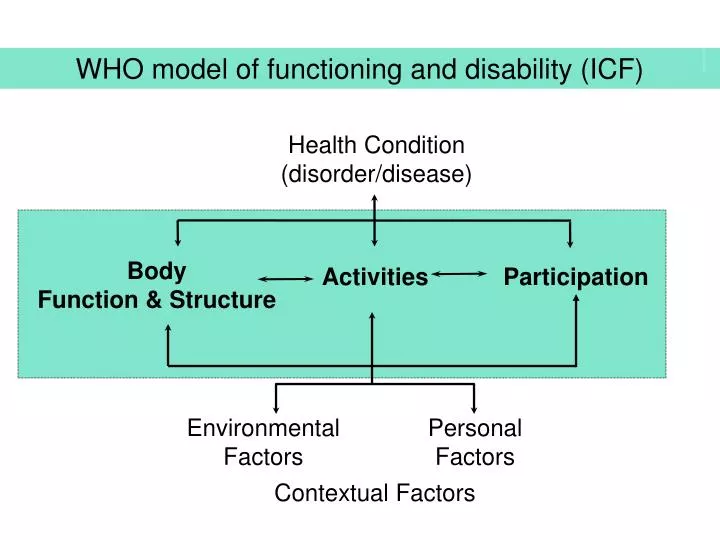 WHO model of functioning and disability (ICF)

Health Condition
(disorder/disease)

Body
Function & Structure

Activities

Participation

Environmental
Factors

Personal
Factors

Contextual Factors